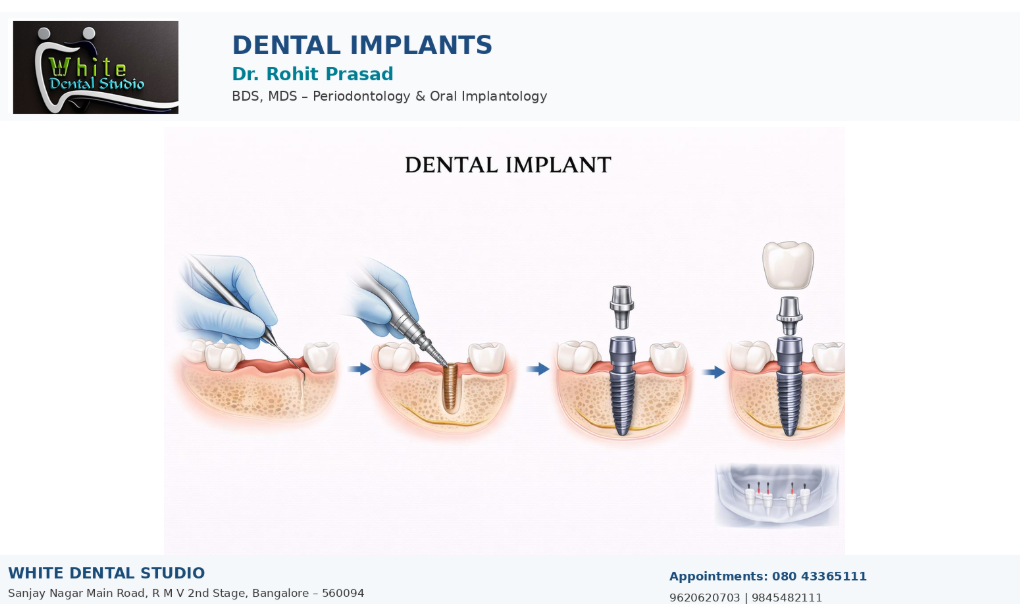 White Dental Studio

DENTAL IMPLANTS
Dr. Rohit Prasad
BDS, MDS – Periodontology & Oral Implantology

DENTAL IMPLANT

WHITE DENTAL STUDIO
Sanjay Nagar Main Road, R M V 2nd Stage, Bangalore – 560094

Appointments: 080 43365111
9620620703 | 9845482111